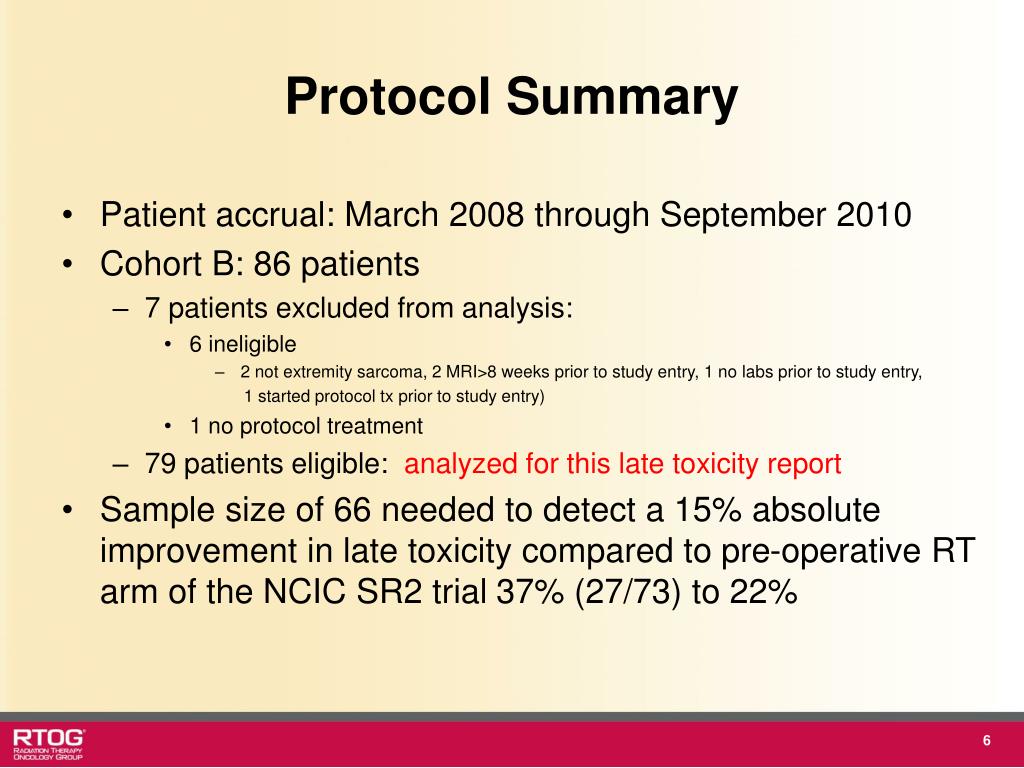 Protocol Summary

• Patient accrual: March 2008 through September 2010
• Cohort B: 86 patients
– 7 patients excluded from analysis:
• 6 ineligible
– 2 not extremity sarcoma, 2 MRI>8 weeks prior to study entry, 1 no labs prior to study entry, 1 started protocol tx prior to study entry)
• 1 no protocol treatment
– 79 patients eligible: analyzed for this late toxicity report
• Sample size of 66 needed to detect a 15% absolute improvement in late toxicity compared to pre-operative RT arm of the NCIC SR2 trial 37% (27/73) to 22%

RTOG RADIATION THERAPY ONCOLOGY GROUP

6